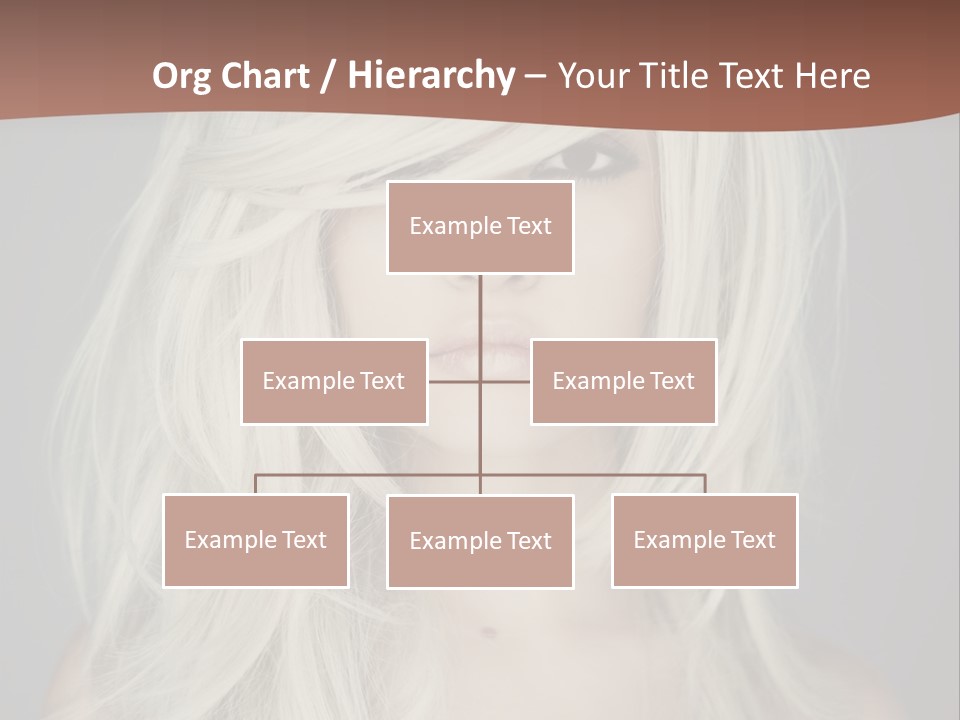 Org Chart / Hierarchy – Your Title Text Here

Example Text

Example Text

Example Text

Example Text

Example Text

Example Text